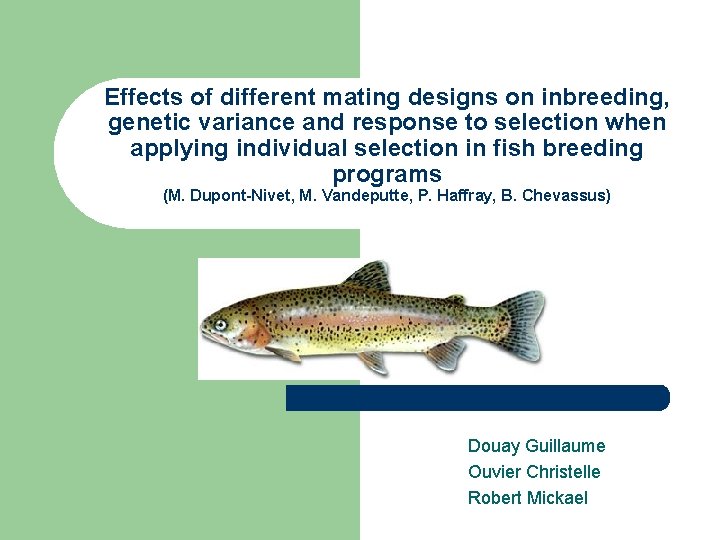 Effects of different mating designs on inbreeding, genetic variance and response to selection when applying individual selection in fish breeding programs
(M. Dupont-Nivet, M. Vandeputte, P. Haffray, B. Chevassus)

Douay Guillaume
Ouvier Christelle
Robert Mickael